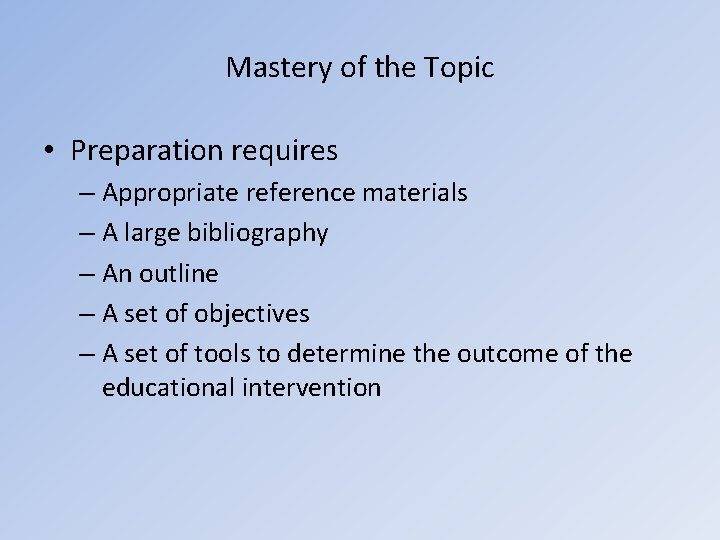 Mastery of the Topic

• Preparation requires
  – Appropriate reference materials
  – A large bibliography
  – An outline
  – A set of objectives
  – A set of tools to determine the outcome of the educational intervention